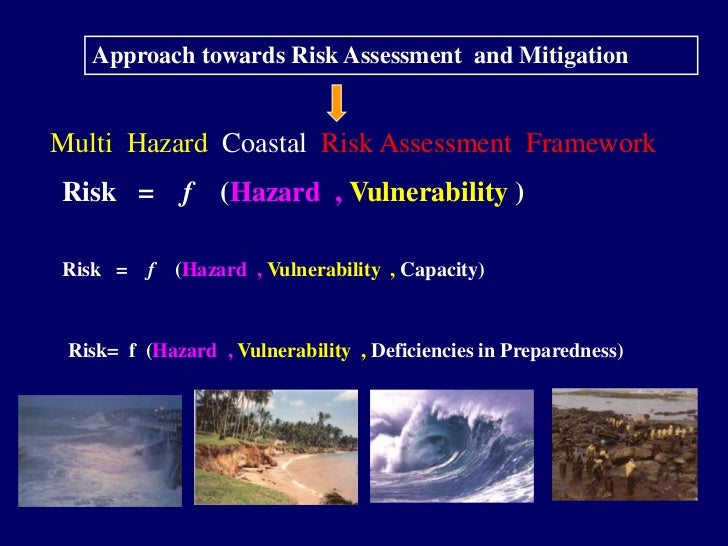 Approach towards Risk Assessment and Mitigation

Multi Hazard Coastal Risk Assessment Framework

Risk = $f$ (Hazard , Vulnerability )

Risk = $f$ (Hazard , Vulnerability , Capacity)

Risk= f (Hazard , Vulnerability , Deficiencies in Preparedness)